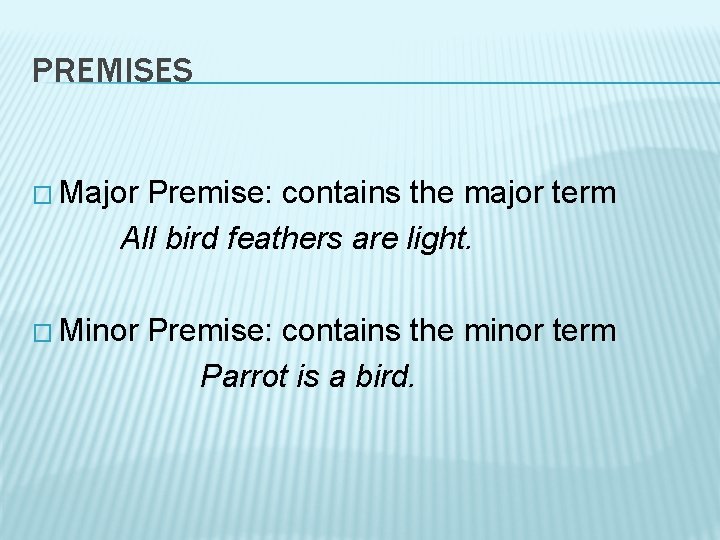 PREMISES

□ Major Premise: contains the major term

All bird feathers are light.

□ Minor Premise: contains the minor term

Parrot is a bird.